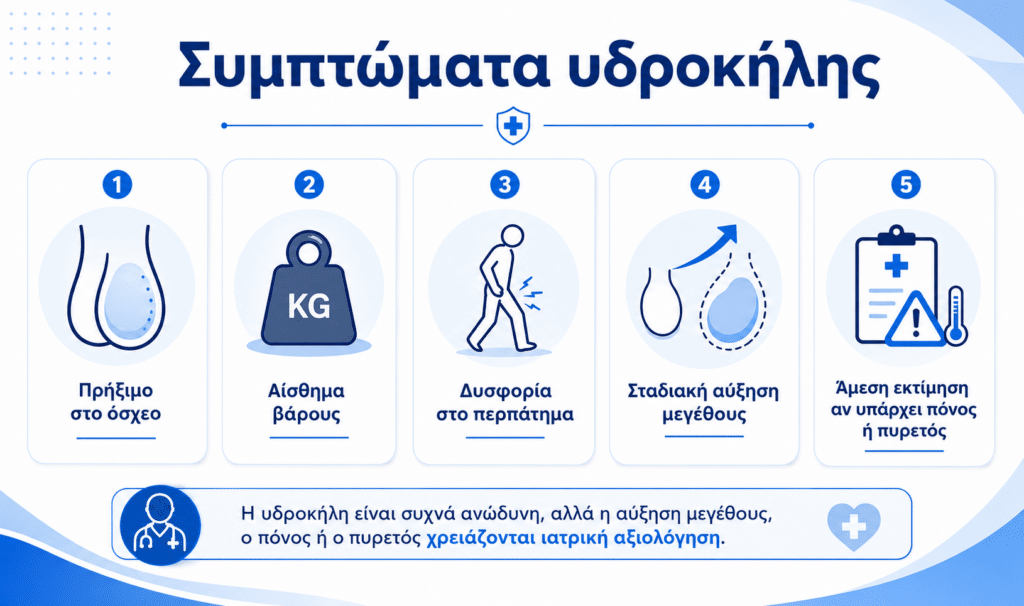 Συμπτώματα υδροκήλης

1
Πρήξιμο στο όσχεο

2
KG
Αίσθημα βάρους

3
Δυσφορία στο περπάτημα

4
Σταδιακή αύξηση μεγέθους

5
Άμεση εκτίμηση αν υπάρχει πόνος ή πυρετός

Η υδροκήλη είναι συχνά ανώδυνη, αλλά η αύξηση μεγέθους, ο πόνος ή ο πυρετός χρειάζονται ιατρική αξιολόγηση.